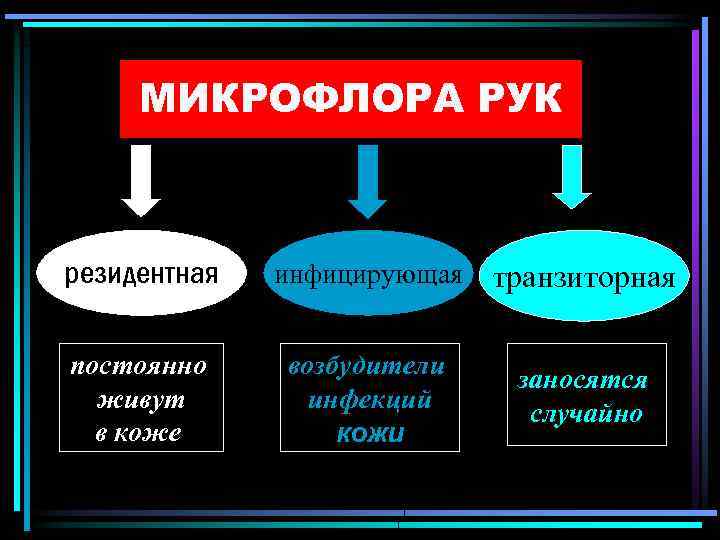 МИКРОФЛОРА РУК

резидентная

инфицирующая

транзиторная

постоянно живут в коже

возбудители инфекций кожи

заносятся случайно